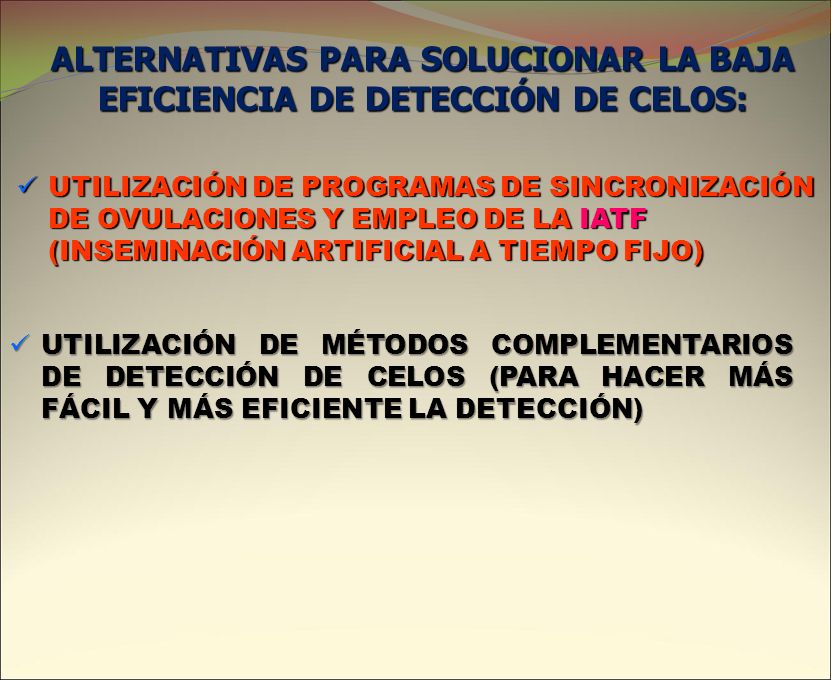 ALTERNATIVAS PARA SOLUCIONAR LA BAJA EFICIENCIA DE DETECCIÓN DE CELOS:

✓ UTILIZACIÓN DE PROGRAMAS DE SINCRONIZACIÓN DE OVULACIONES Y EMPLEO DE LA IATF (INSEMINACIÓN ARTIFICIAL A TIEMPO FIJO)

✓ UTILIZACIÓN DE MÉTODOS COMPLEMENTARIOS DE DETECCIÓN DE CELOS (PARA HACER MÁS FÁCIL Y MÁS EFICIENTE LA DETECCIÓN)